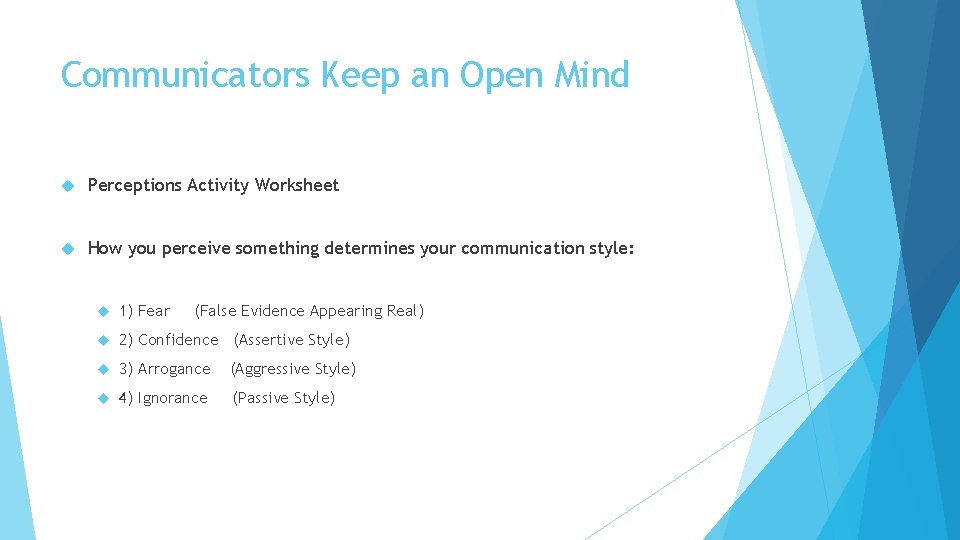 Communicators Keep an Open Mind

Perceptions Activity Worksheet

How you perceive something determines your communication style:

1) Fear (False Evidence Appearing Real)

2) Confidence (Assertive Style)

3) Arrogance (Aggressive Style)

4) Ignorance (Passive Style)